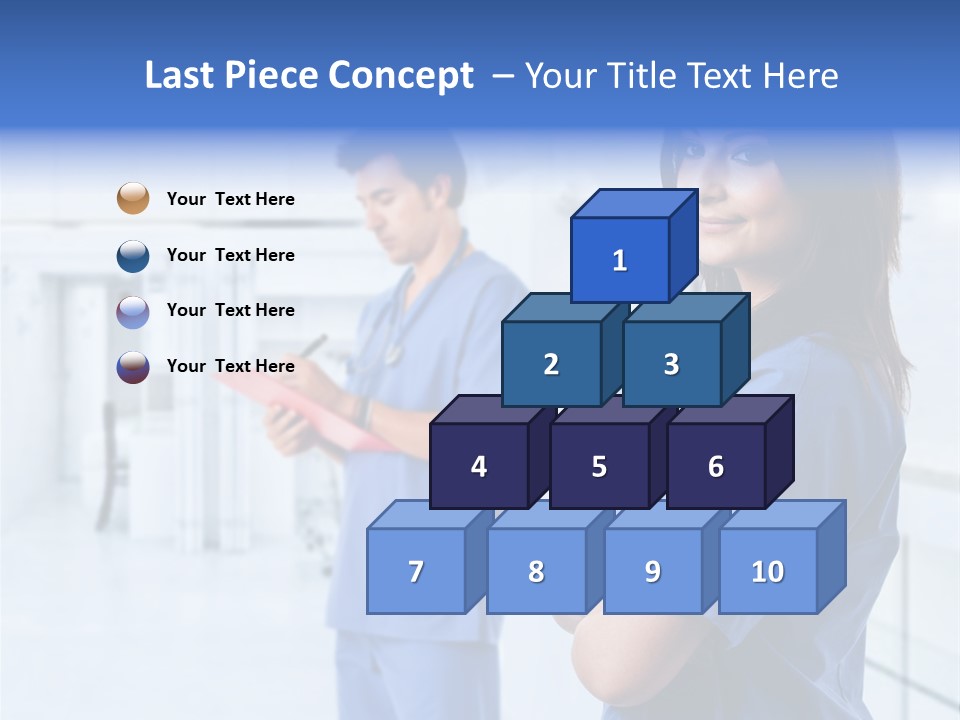 Last Piece Concept – Your Title Text Here

Your Text Here

Your Text Here

Your Text Here

Your Text Here

1

2 3

4 5 6

7 8 9 10